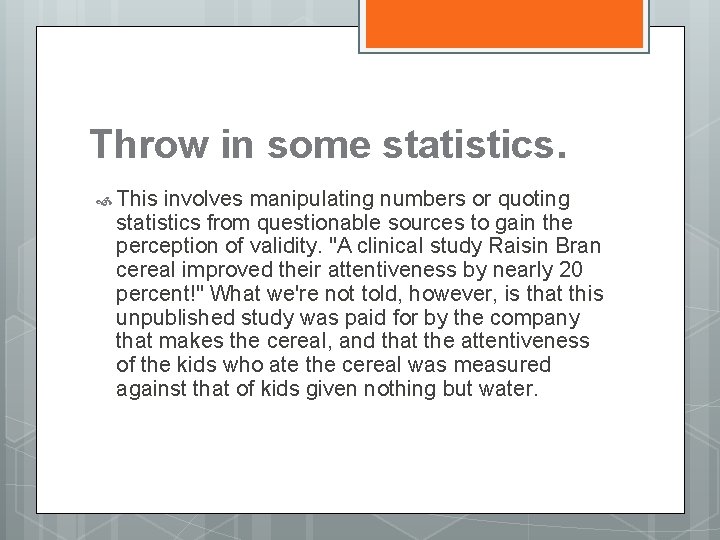 Throw in some statistics.

This involves manipulating numbers or quoting statistics from questionable sources to gain the perception of validity. "A clinical study Raisin Bran cereal improved their attentiveness by nearly 20 percent!" What we're not told, however, is that this unpublished study was paid for by the company that makes the cereal, and that the attentiveness of the kids who ate the cereal was measured against that of kids given nothing but water.